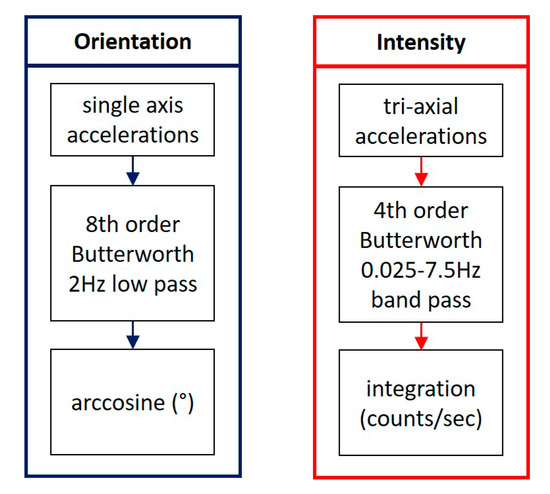 Orientation

single axis accelerations

8th order Butterworth 2Hz low pass

arccosine (°)

Intensity

tri-axial accelerations

4th order Butterworth 0.025-7.5Hz band pass

integration (counts/sec)